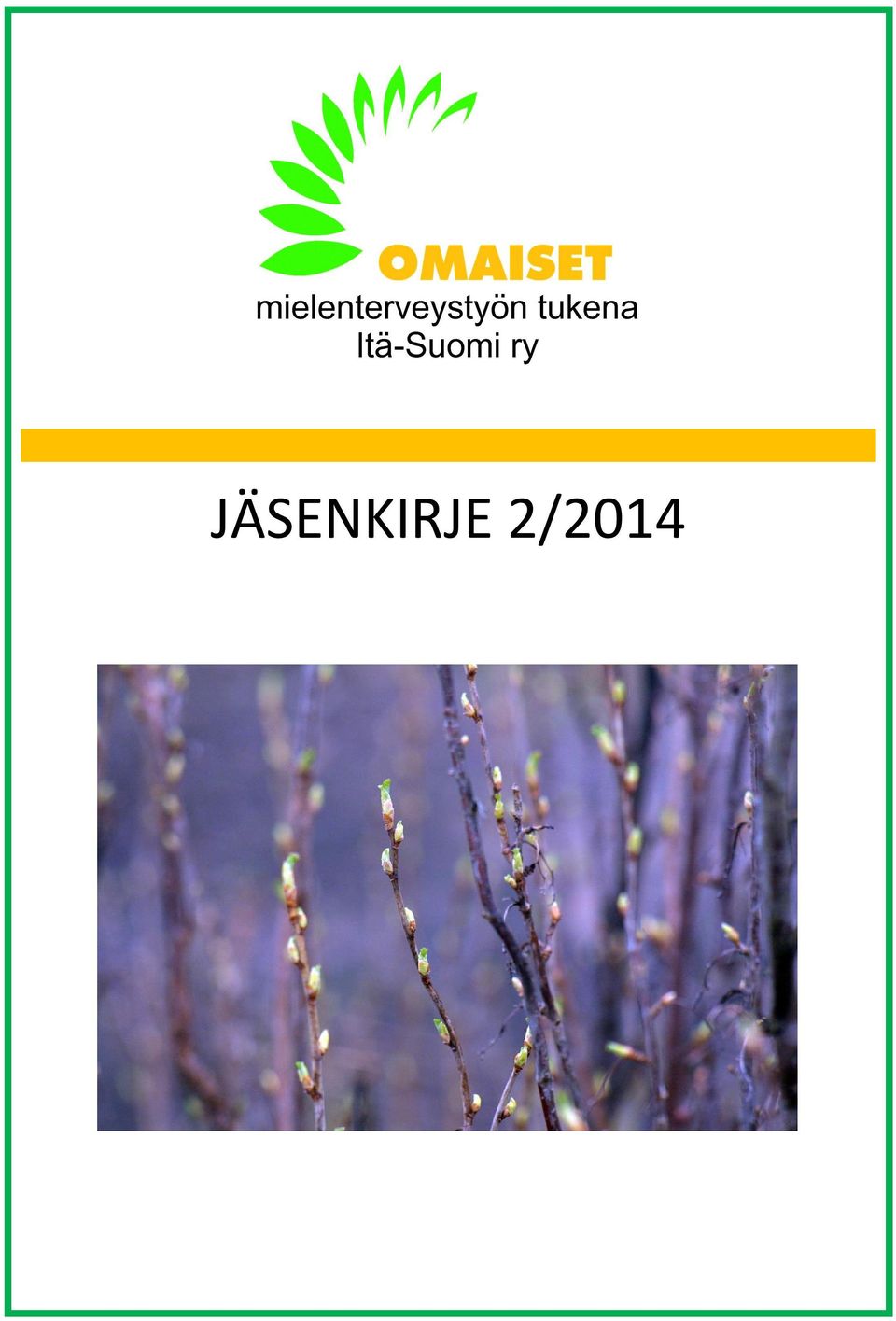 OMAISET
mielenterveystyön tukena
Itä-Suomi ry

JÄSENKIRJE 2/2014